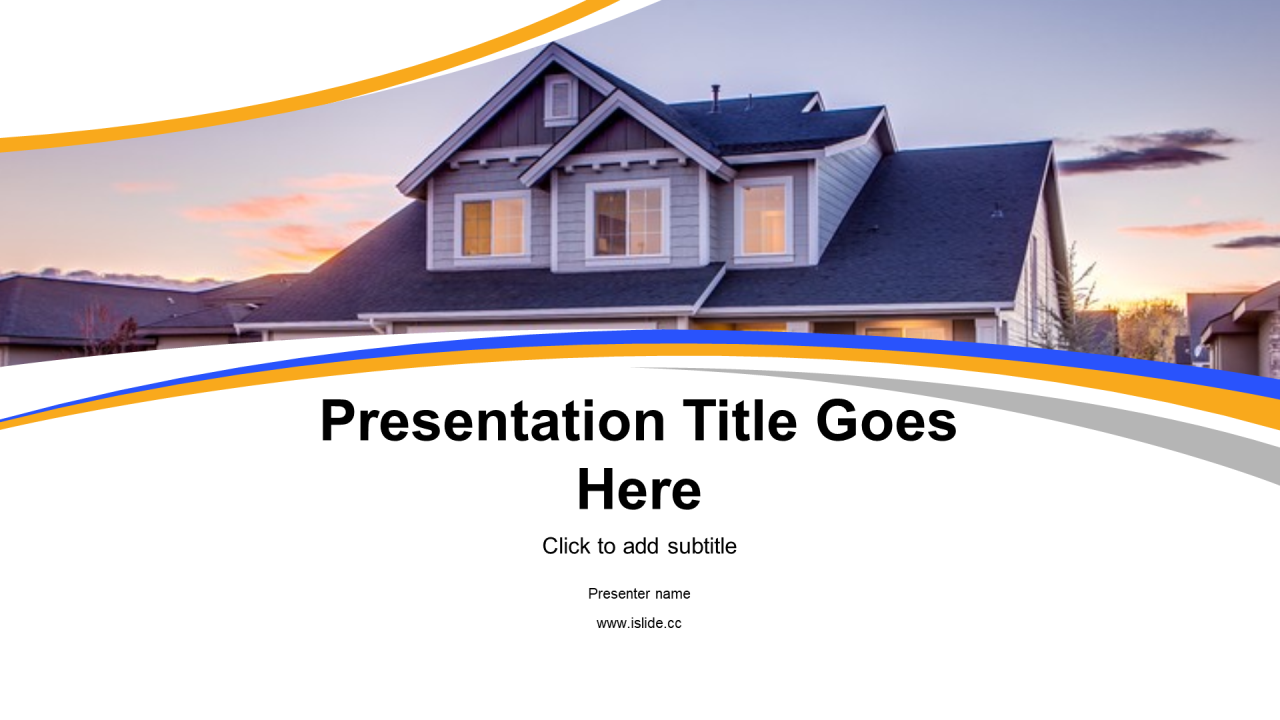 Presentation Title Goes Here

Click to add subtitle

Presenter name

www.islide.cc